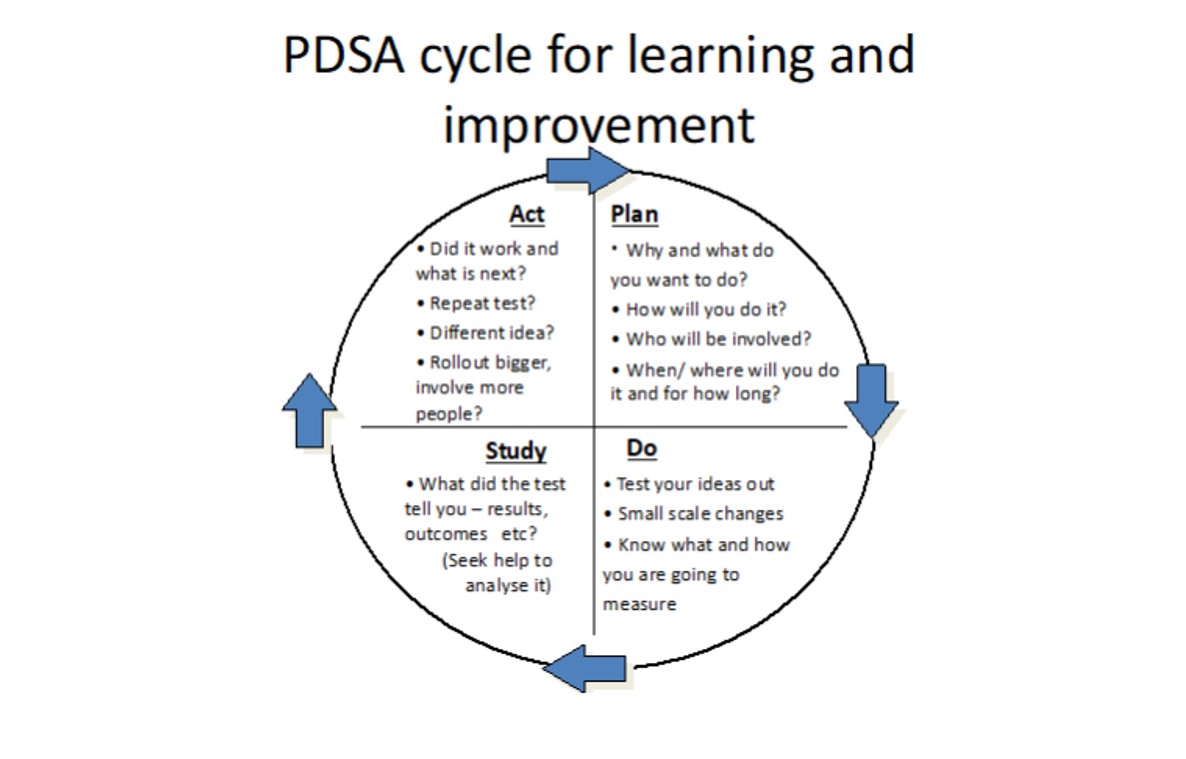 PDSA cycle for learning and improvement

Act
• Did it work and what is next?
• Repeat test?
• Different idea?
• Rollout bigger, involve more people?

Plan
• Why and what do you want to do?
• How will you do it?
• Who will be involved?
• When/ where will you do it and for how long?

Study
• What did the test tell you – results, outcomes etc?
(Seek help to analyse it)

Do
• Test your ideas out
• Small scale changes
• Know what and how you are going to measure